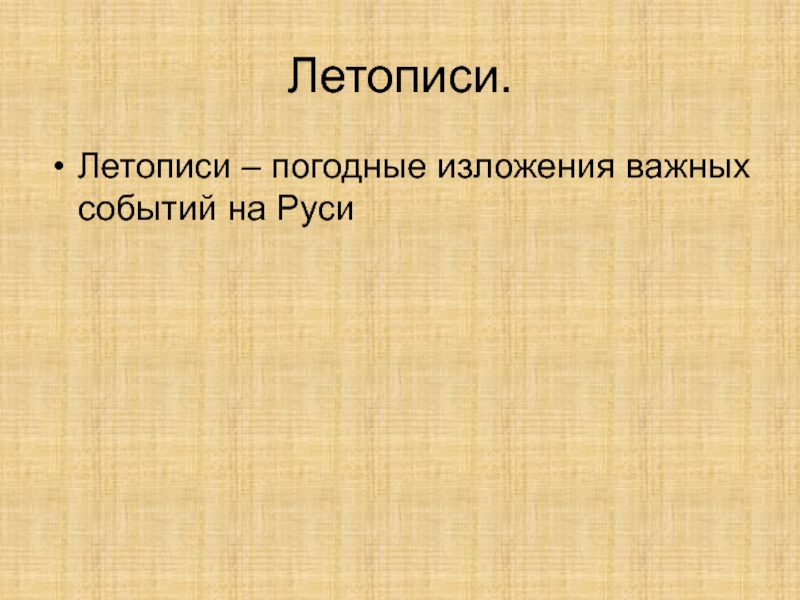 Летописи.

• Летописи – погодные изложения важных событий на Руси